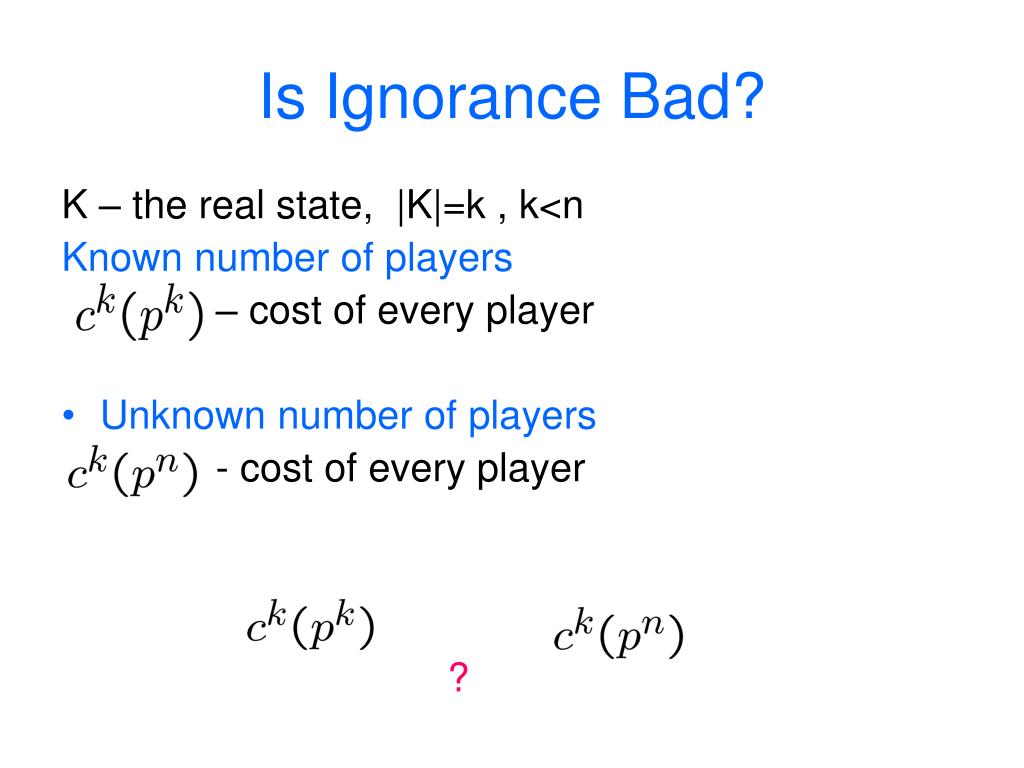 Is Ignorance Bad?

K – the real state, |K|=k , k<n
Known number of players
$c^k(p^k)$ – cost of every player

• Unknown number of players
$c^k(p^n)$ - cost of every player

$c^k(p^k)$ ? $c^k(p^n)$